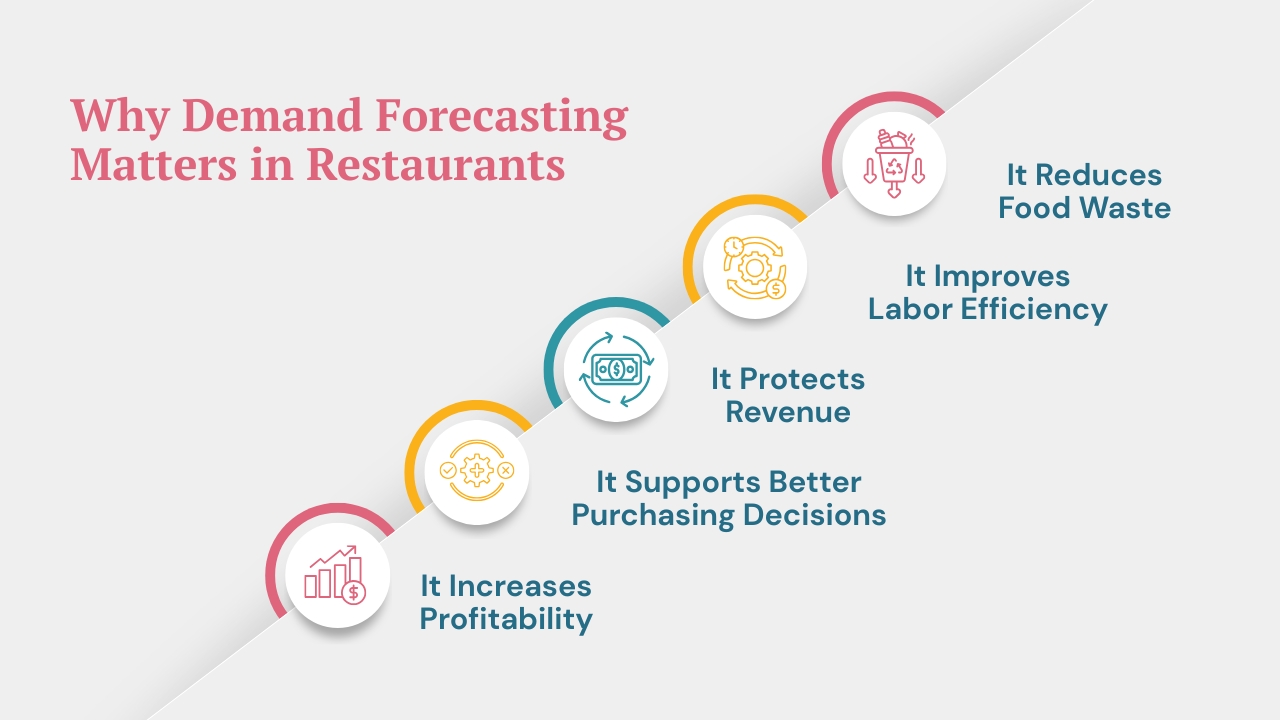 Why Demand Forecasting Matters in Restaurants

It Reduces Food Waste

It Improves Labor Efficiency

It Protects Revenue

It Supports Better Purchasing Decisions

It Increases Profitability